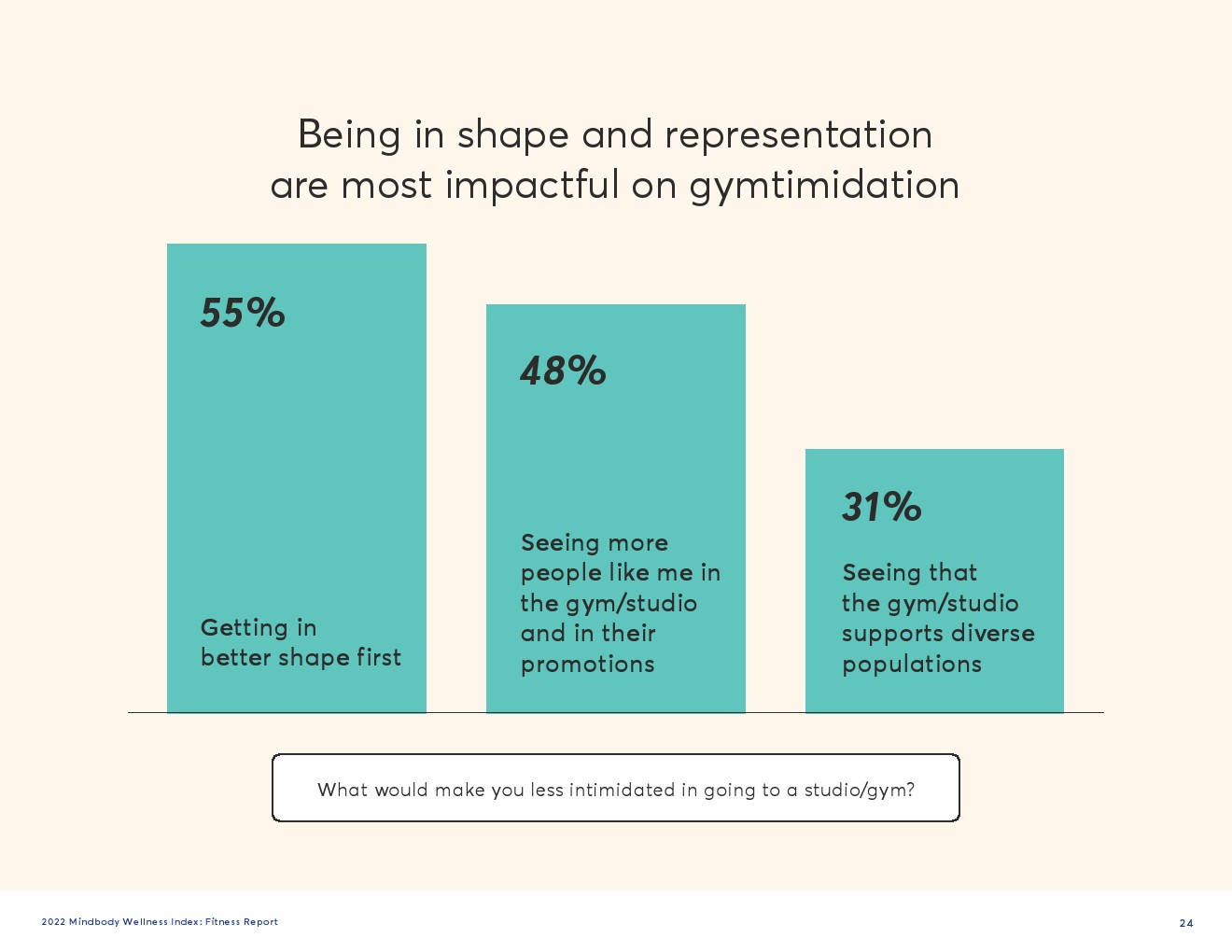 Being in shape and representation are most impactful on gymtimidation

55%

Getting in better shape first

48%

Seeing more people like me in the gym/studio and in their promotions

31%

Seeing that the gym/studio supports diverse populations

What would make you less intimidated in going to a studio/gym?

2022 Mindbody Wellness Index: Fitness Report

24